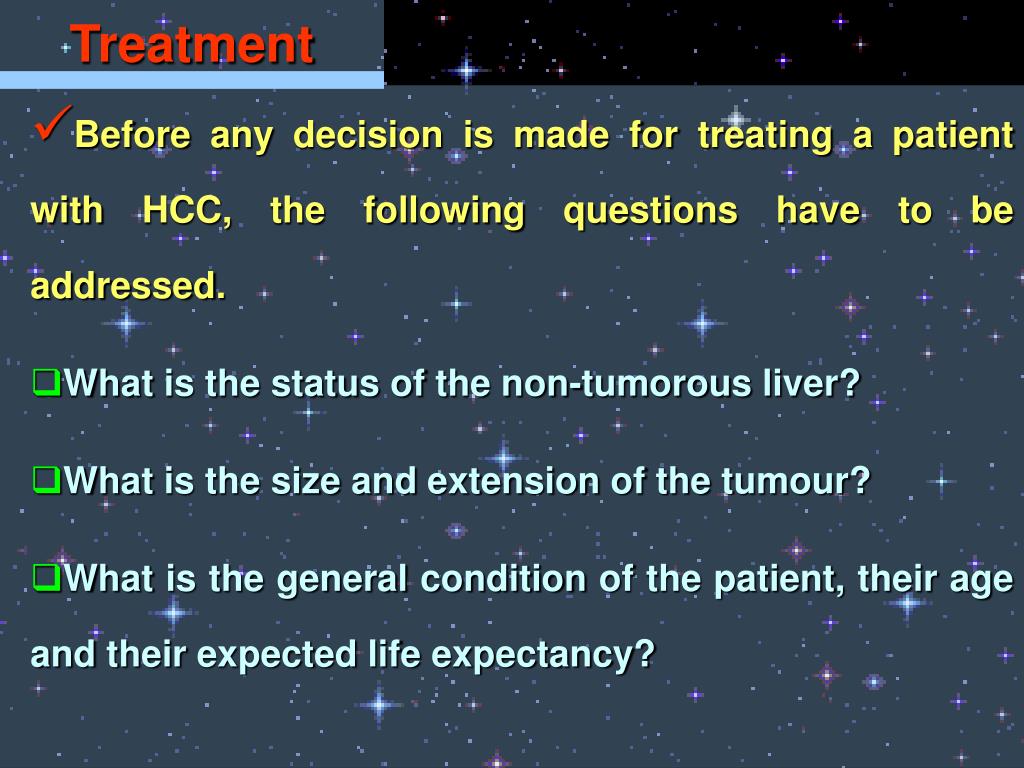 Treatment

✓Before any decision is made for treating a patient with HCC, the following questions have to be addressed.

❑What is the status of the non-tumorous liver?

❑What is the size and extension of the tumour?

❑What is the general condition of the patient, their age and their expected life expectancy?